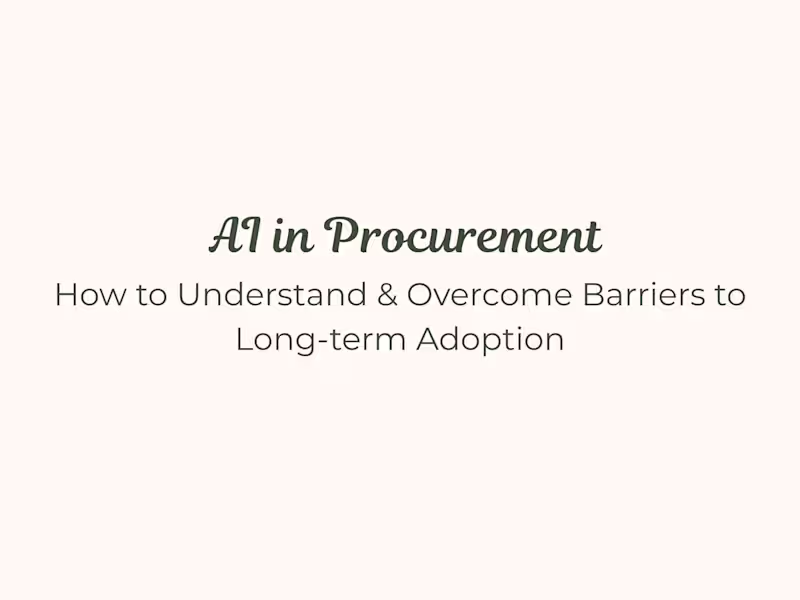 AI in Procurement

How to Understand & Overcome Barriers to Long-term Adoption